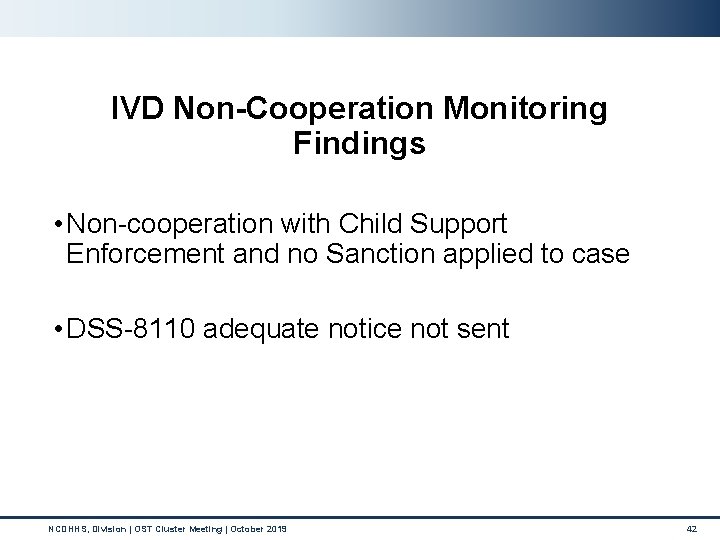 IVD Non-Cooperation Monitoring Findings

• Non-cooperation with Child Support Enforcement and no Sanction applied to case

• DSS-8110 adequate notice not sent

NCDHHS, Division | OST Cluster Meeting | October 2019

42